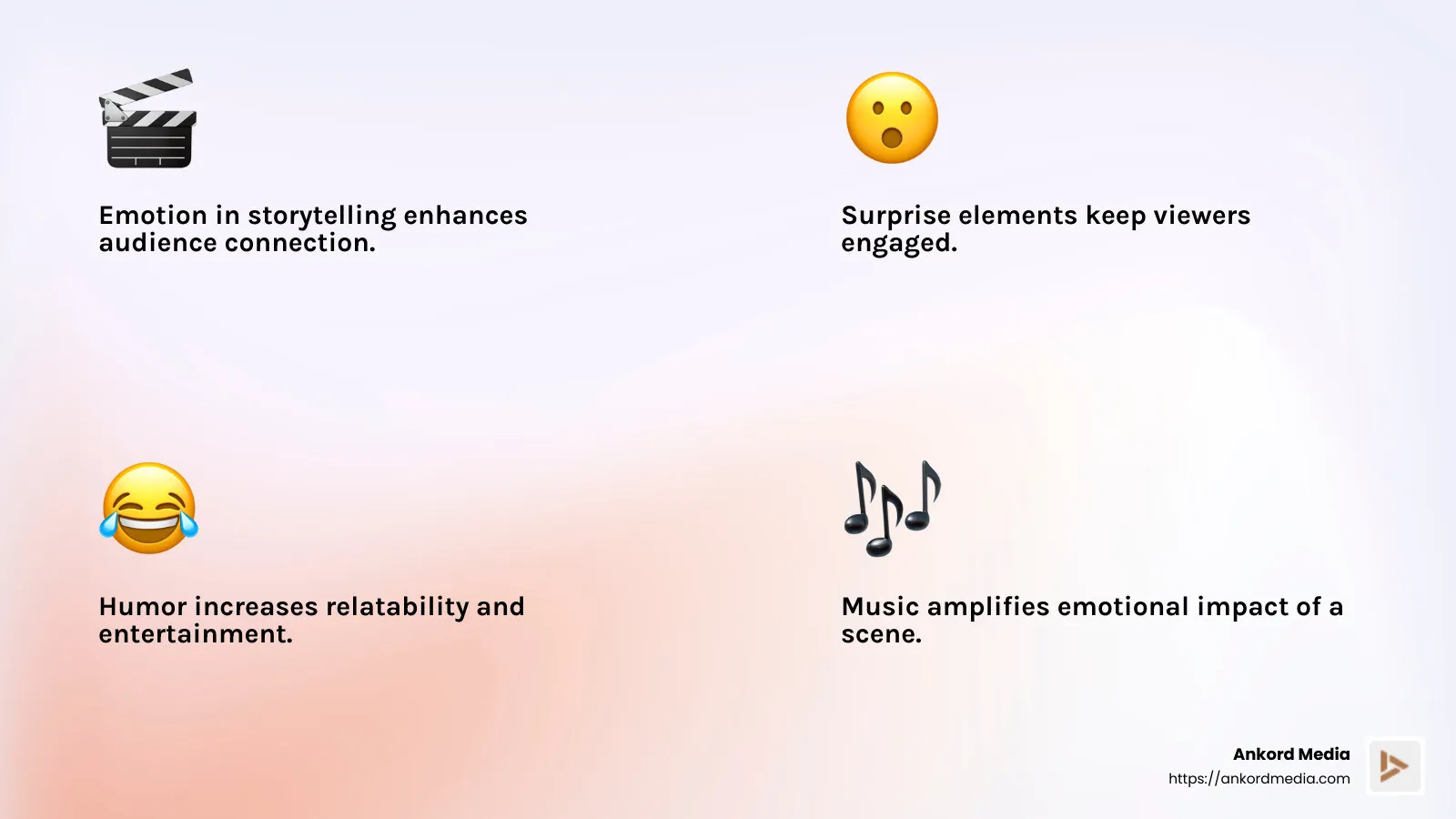 Emotion in storytelling enhances audience connection.

Surprise elements keep viewers engaged.

Humor increases relatability and entertainment.

Music amplifies emotional impact of a scene.

Ankord Media
https://ankordmedia.com